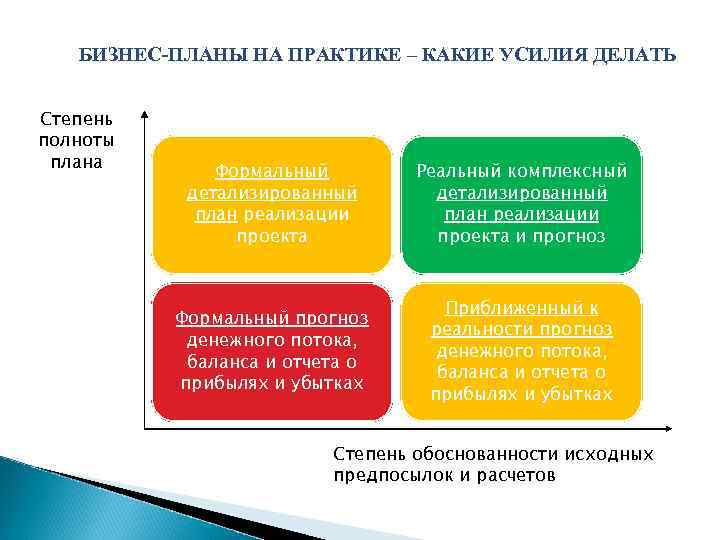 БИЗНЕС-ПЛАНЫ НА ПРАКТИКЕ – КАКИЕ УСИЛИЯ ДЕЛАТЬ

Степень полноты плана

Формальный детализированный план реализации проекта

Реальный комплексный детализированный план реализации проекта и прогноз

Формальный прогноз денежного потока, баланса и отчета о прибылях и убытках

Приближенный к реальности прогноз денежного потока, баланса и отчета о прибылях и убытках

Степень обоснованности исходных предпосылок и расчетов